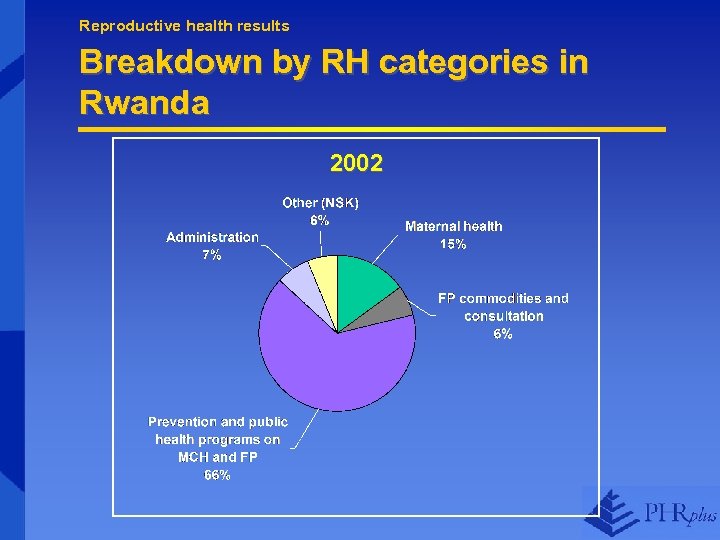 Reproductive health results

Breakdown by RH categories in Rwanda

2002

Other (NSK)
6%

Maternal health
15%

Administration
7%

FP commodities and consultation
6%

Prevention and public health programs on MCH and FP
66%

PHRplus